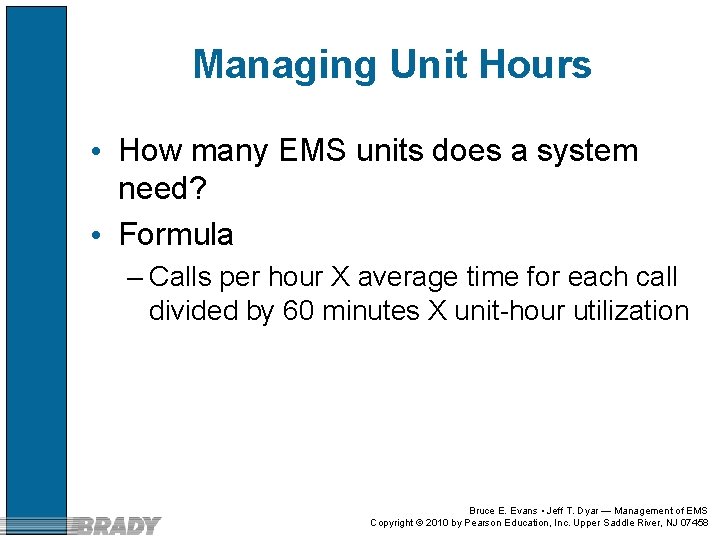 Managing Unit Hours

• How many EMS units does a system need?

• Formula

– Calls per hour X average time for each call divided by 60 minutes X unit-hour utilization

BRADY

Bruce E. Evans • Jeff T. Dyar — Management of EMS
Copyright © 2010 by Pearson Education, Inc. Upper Saddle River, NJ 07458